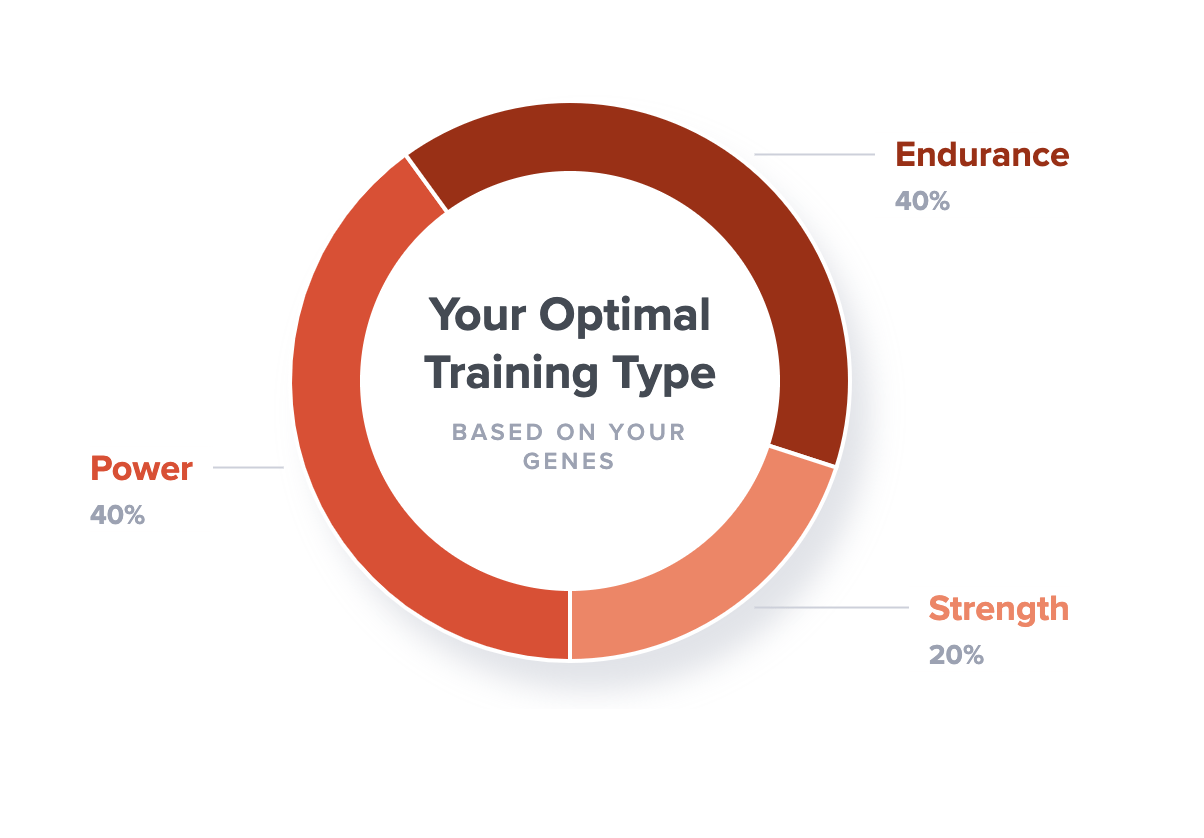 Endurance
40%

Your Optimal Training Type
BASED ON YOUR GENES

Power
40%

Strength
20%